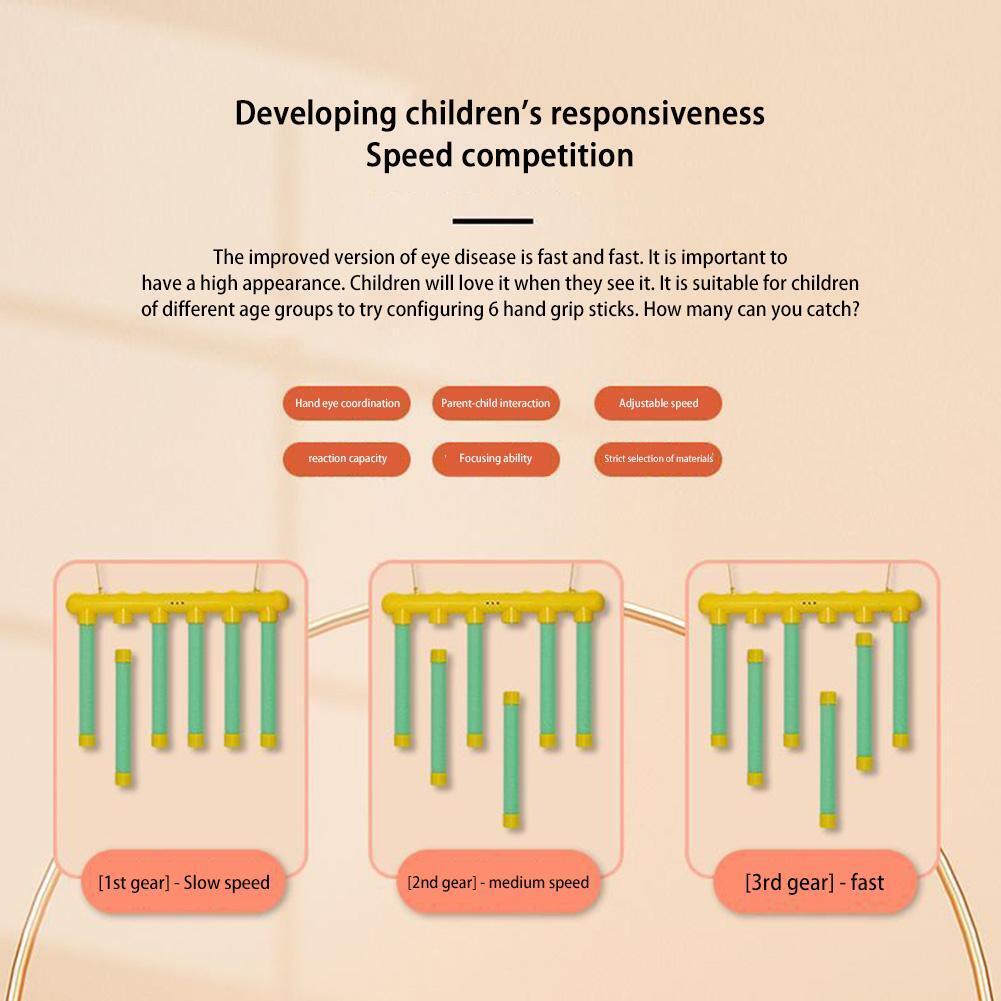 Developing children's responsiveness
Speed competition

The improved version of eye disease is fast and fast. It is important to have a high appearance. Children will love it when they see it. It is suitable for children of different age groups to try configuring 6 hand grip sticks. How many can you catch?

Hand eye coordination
Parent-child interaction
Adjustable speed
reaction capacity
Focusing ability
Strict selection of materials

[1st gear] - Slow speed
[2nd gear] - medium speed
[3rd gear] - fast